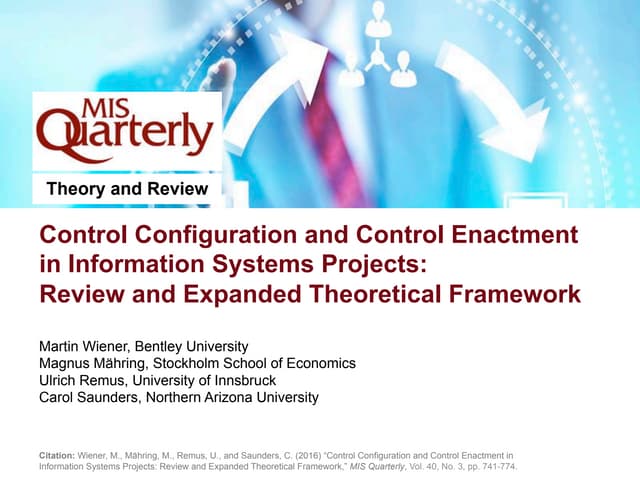 MIS Quarterly

Theory and Review

Control Configuration and Control Enactment in Information Systems Projects: Review and Expanded Theoretical Framework

Martin Wiener, Bentley University
Magnus Mähring, Stockholm School of Economics
Ulrich Remus, University of Innsbruck
Carol Saunders, Northern Arizona University

Citation: Wiener, M., Mähring, M., Remus, U., and Saunders, C. (2016) "Control Configuration and Control Enactment in Information Systems Projects: Review and Expanded Theoretical Framework," MIS Quarterly, Vol. 40, No. 3, pp. 741-774.